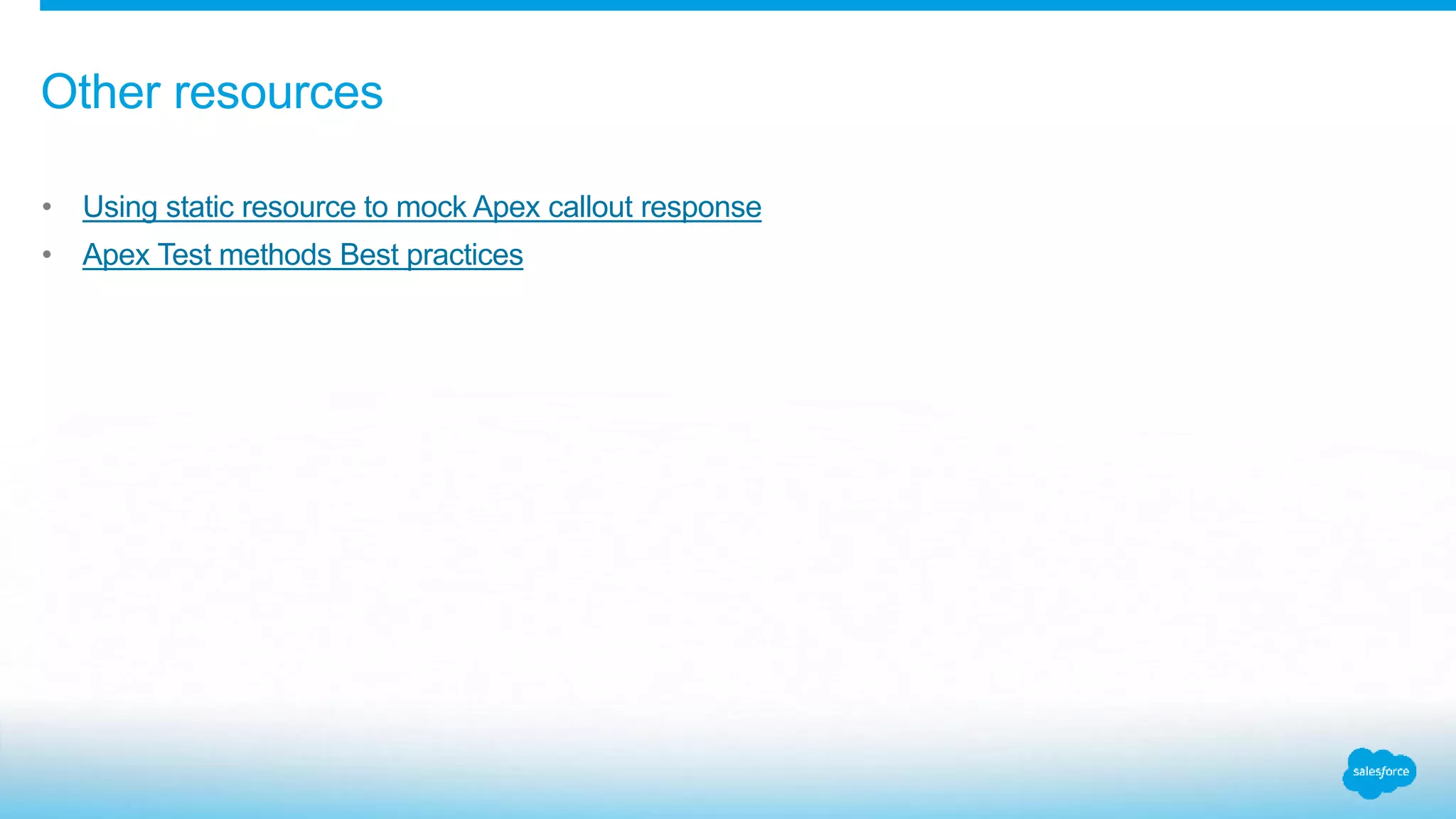 Other resources

• Using static resource to mock Apex callout response
• Apex Test methods Best practices

salesforce